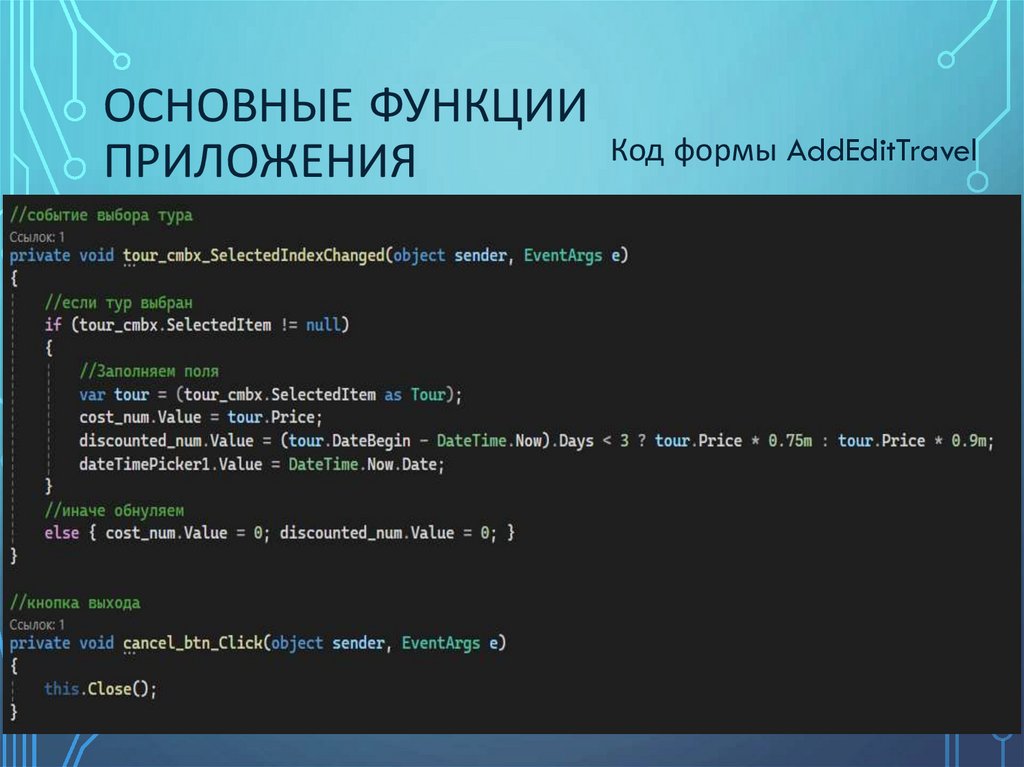 ОСНОВНЫЕ ФУНКЦИИ ПРИЛОЖЕНИЯ

Код формы AddEditTravel

//событие выбора тура
Ссылок: 1
private void tour_cmbx_SelectedIndexChanged(object sender, EventArgs e)
{
    //если тур выбран
    if (tour_cmbx.SelectedItem != null)
    {
        //Заполняем поля
        var tour = (tour_cmbx.SelectedItem as Tour);
        cost_num.Value = tour.Price;
        discounted_num.Value = (tour.DateBegin - DateTime.Now).Days < 3 ? tour.Price * 0.75m : tour.Price * 0.9m;
        dateTimePicker1.Value = DateTime.Now.Date;
    }
    //иначе обнуляем
    else { cost_num.Value = 0; discounted_num.Value = 0; }
}

//кнопка выхода
Ссылок: 1
private void cancel_btn_Click(object sender, EventArgs e)
{
    this.Close();
}